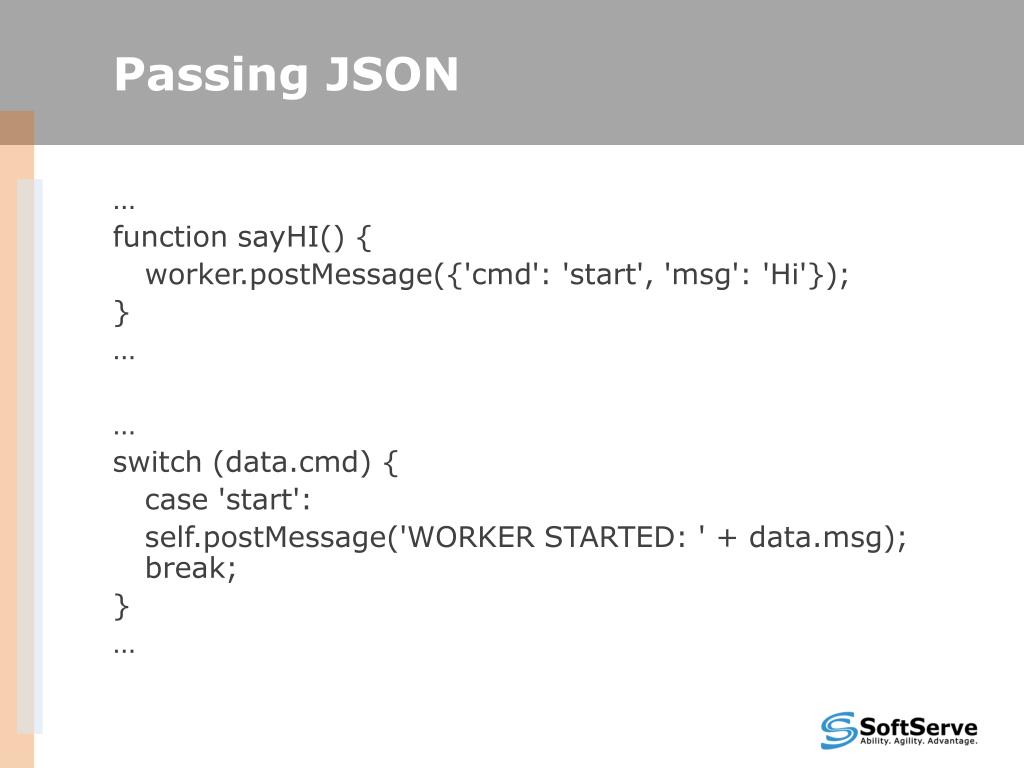 Passing JSON

…
function sayHI() {
worker.postMessage({'cmd': 'start', 'msg': 'Hi'});
}
…

…
switch (data.cmd) {
case 'start':
self.postMessage('WORKER STARTED: ' + data.msg);
break;
}
…

SoftServe
Ability. Agility. Advantage.